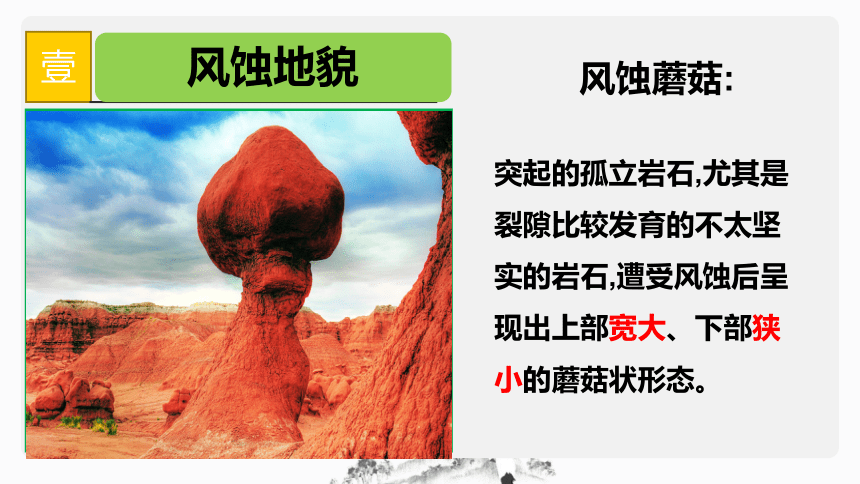 壹

风蚀地貌

风蚀蘑菇:

突起的孤立岩石,尤其是裂隙比较发育的不太坚实的岩石,遭受风蚀后呈现出上部宽大、下部狭小的蘑菇状形态。